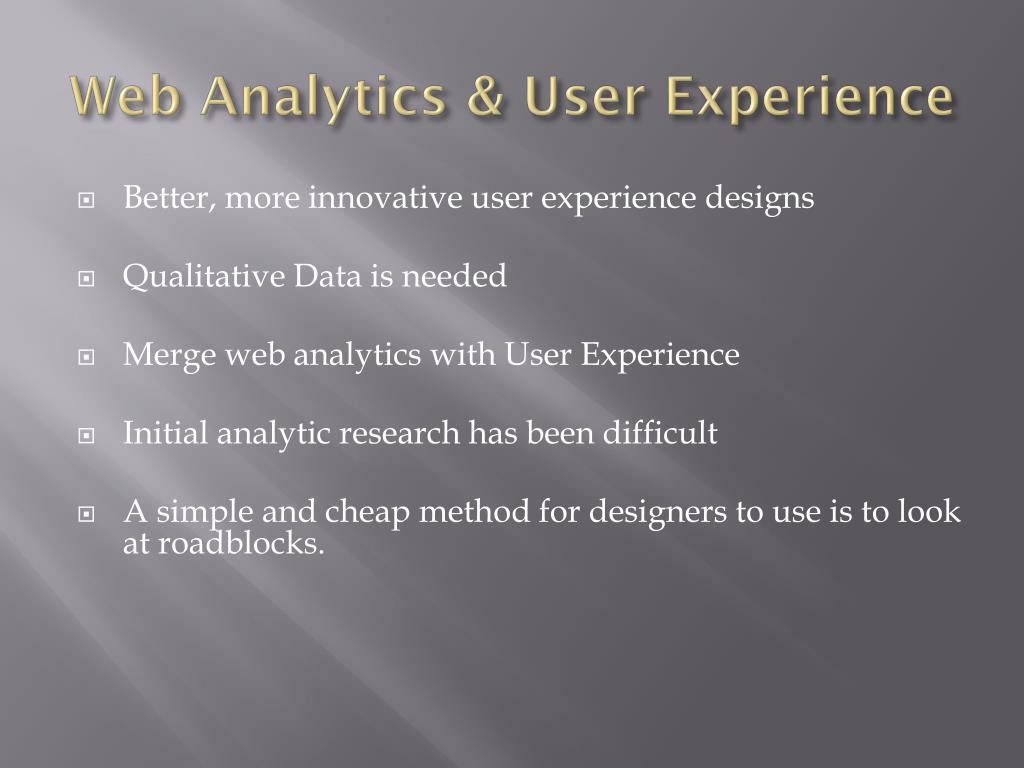 Web Analytics & User Experience

Better, more innovative user experience designs

Qualitative Data is needed

Merge web analytics with User Experience

Initial analytic research has been difficult

A simple and cheap method for designers to use is to look at roadblocks.